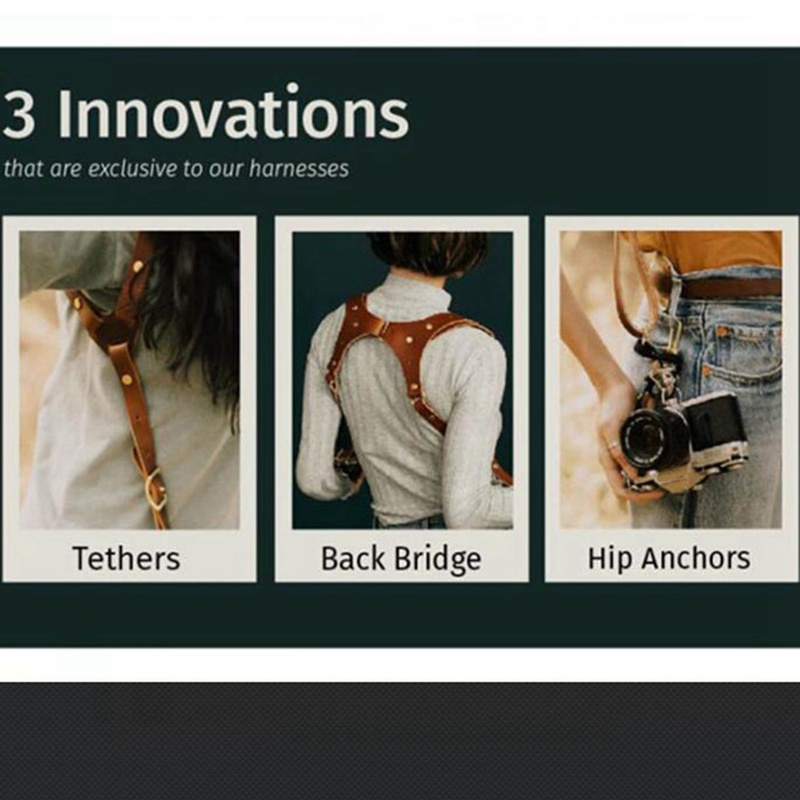 3 Innovations

that are exclusive to our harnesses

Tethers

Back Bridge

Hip Anchors